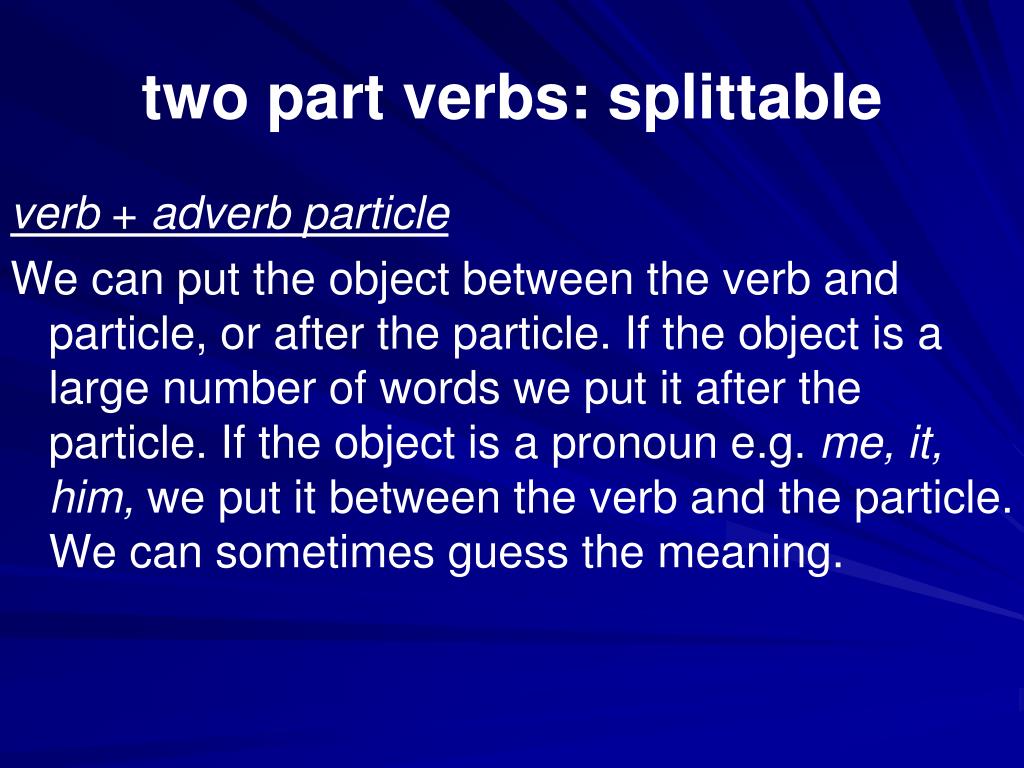 two part verbs: splittable

verb + adverb particle

We can put the object between the verb and particle, or after the particle. If the object is a large number of words we put it after the particle. If the object is a pronoun e.g. me, it, him, we put it between the verb and the particle. We can sometimes guess the meaning.